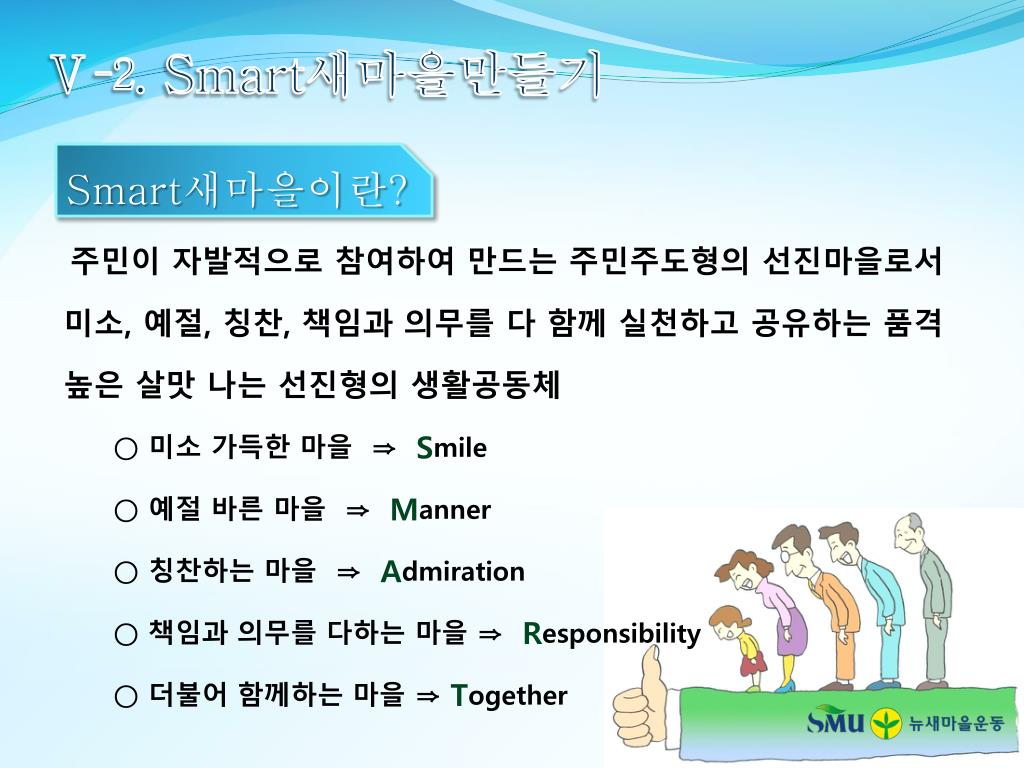 Ⅴ-2. Smart새마을만들기

Smart새마을이란?

주민이 자발적으로 참여하여 만드는 주민주도형의 선진마을로서 미소, 예절, 칭찬, 책임과 의무를 다 함께 실천하고 공유하는 품격 높은 살맛 나는 선진형의 생활공동체

○ 미소 가득한 마을 ⇒ Smile

○ 예절 바른 마을 ⇒ Manner

○ 칭찬하는 마을 ⇒ Admiration

○ 책임과 의무를 다하는 마을 ⇒ Responsibility

○ 더불어 함께하는 마을 ⇒ Together

SMU 뉴새마을운동